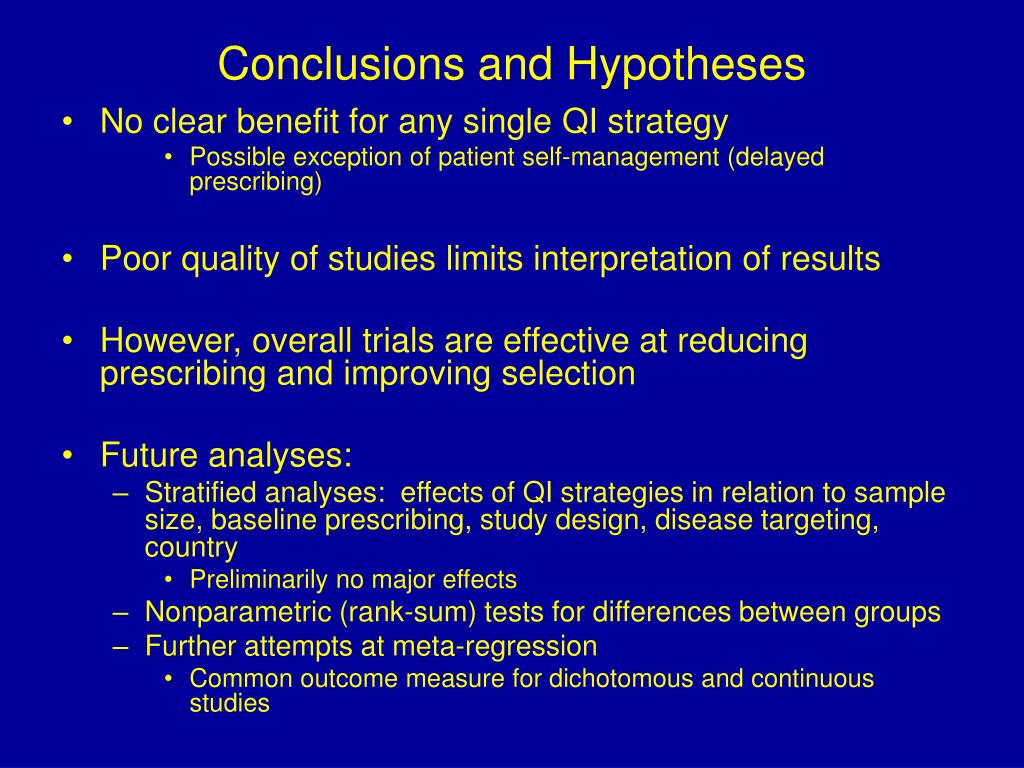 Conclusions and Hypotheses

• No clear benefit for any single QI strategy
  • Possible exception of patient self-management (delayed prescribing)

• Poor quality of studies limits interpretation of results

• However, overall trials are effective at reducing prescribing and improving selection

• Future analyses:
  – Stratified analyses: effects of QI strategies in relation to sample size, baseline prescribing, study design, disease targeting, country
    • Preliminarily no major effects
  – Nonparametric (rank-sum) tests for differences between groups
  – Further attempts at meta-regression
    • Common outcome measure for dichotomous and continuous studies